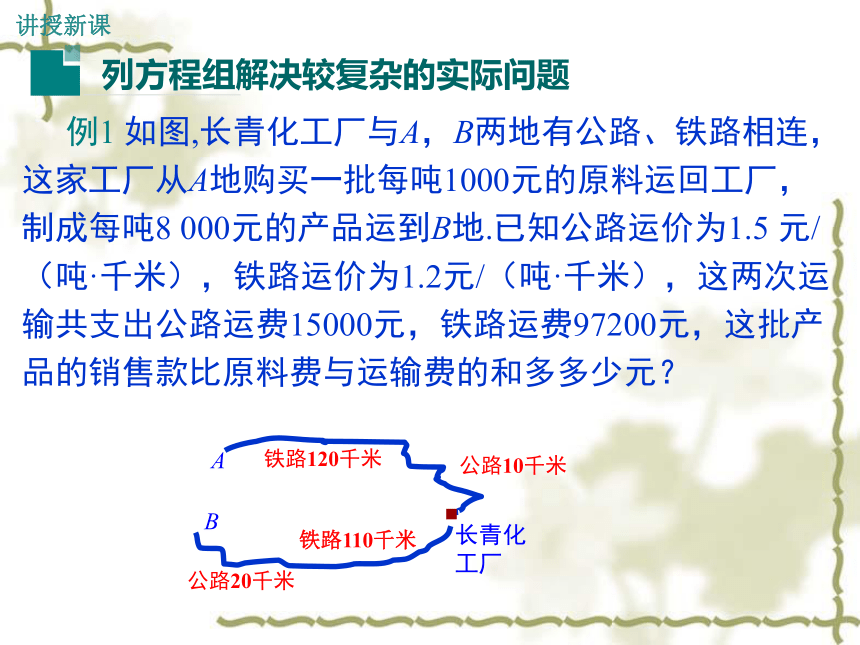 讲授新课

列方程组解决较复杂的实际问题

例1 如图,长青化工厂与$A$，$B$两地有公路、铁路相连，这家工厂从$A$地购买一批每吨1000元的原料运回工厂，制成每吨8 000元的产品运到$B$地.已知公路运价为1.5 元/（吨·千米），铁路运价为1.2元/（吨·千米），这两次运输共支出公路运费15000元，铁路运费97200元，这批产品的销售款比原料费与运输费的和多多少元？

$A$
铁路120千米
公路10千米
$B$
铁路110千米
长青化工厂
公路20千米